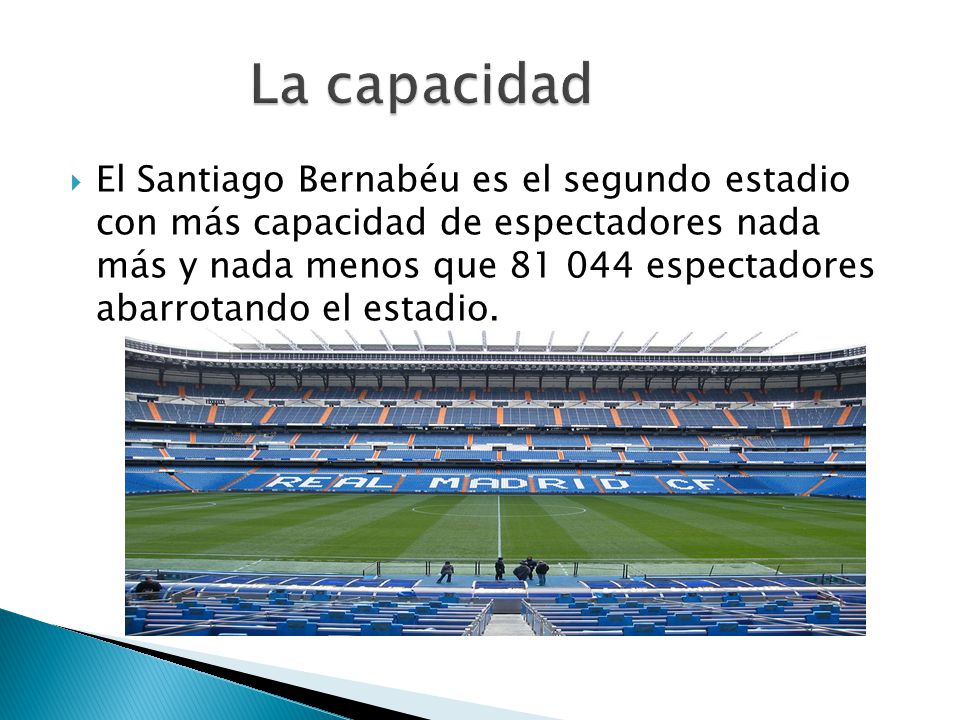 La capacidad

El Santiago Bernabéu es el segundo estadio con más capacidad de espectadores nada más y nada menos que 81 044 espectadores abarrotando el estadio.

REAL MADRID CF